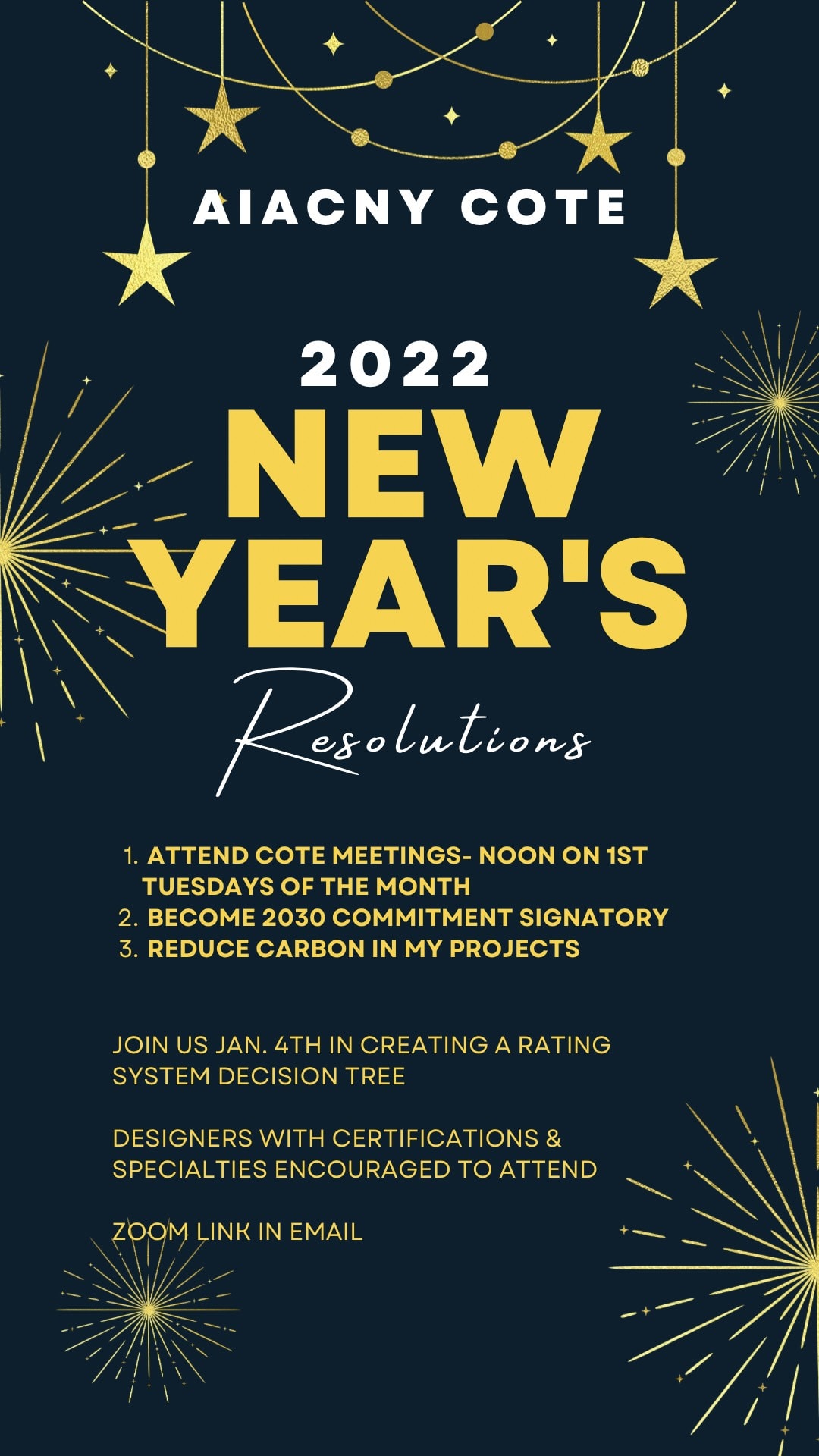 AIACNY COTE

2022
NEW YEAR'S
Resolutions

1. ATTEND COTE MEETINGS- NOON ON 1ST TUESDAYS OF THE MONTH
2. BECOME 2030 COMMITMENT SIGNATORY
3. REDUCE CARBON IN MY PROJECTS

JOIN US JAN. 4TH IN CREATING A RATING SYSTEM DECISION TREE

DESIGNERS WITH CERTIFICATIONS & SPECIALTIES ENCOURAGED TO ATTEND

ZOOM LINK IN EMAIL